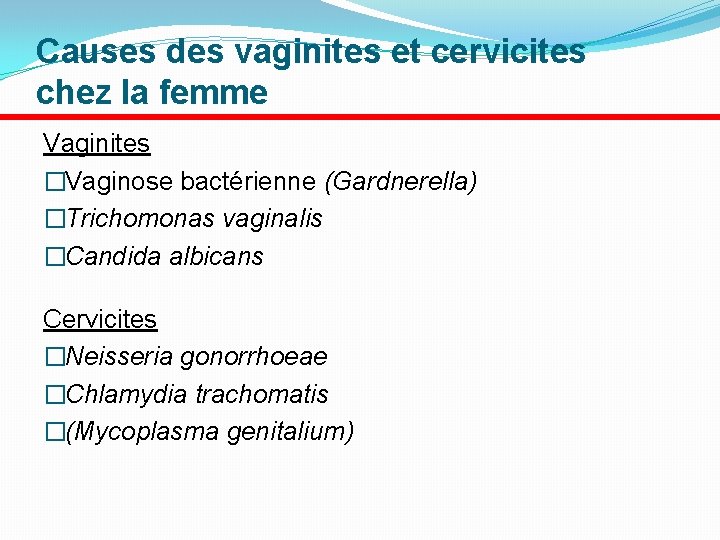 Causes des vaginites et cervicites chez la femme

Vaginites
□Vaginose bactérienne (Gardnerella)
□Trichomonas vaginalis
□Candida albicans

Cervicites
□Neisseria gonorrhoeae
□Chlamydia trachomatis
□(Mycoplasma genitalium)